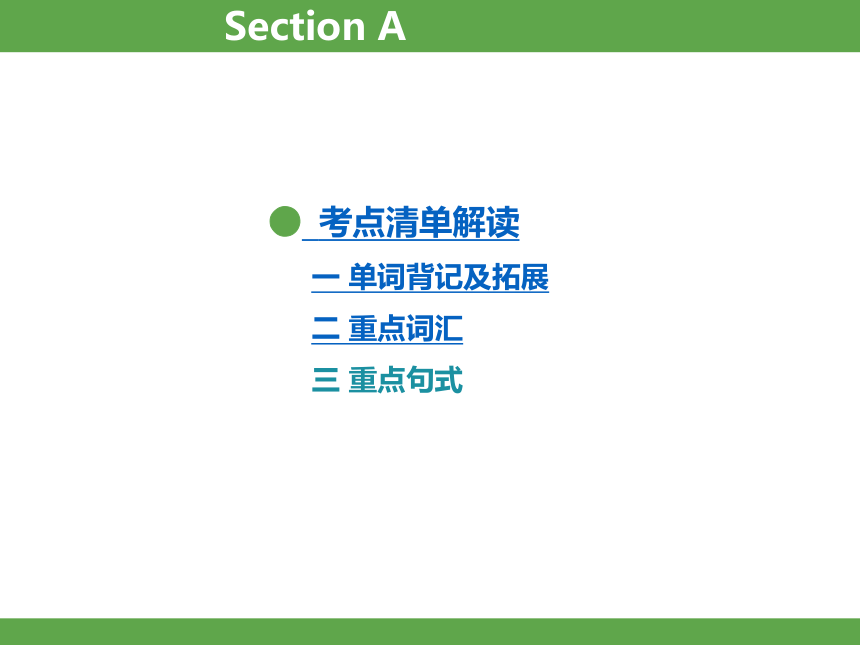 Section A

考点清单解读

一 单词背记及拓展

二 重点词汇

三 重点句式